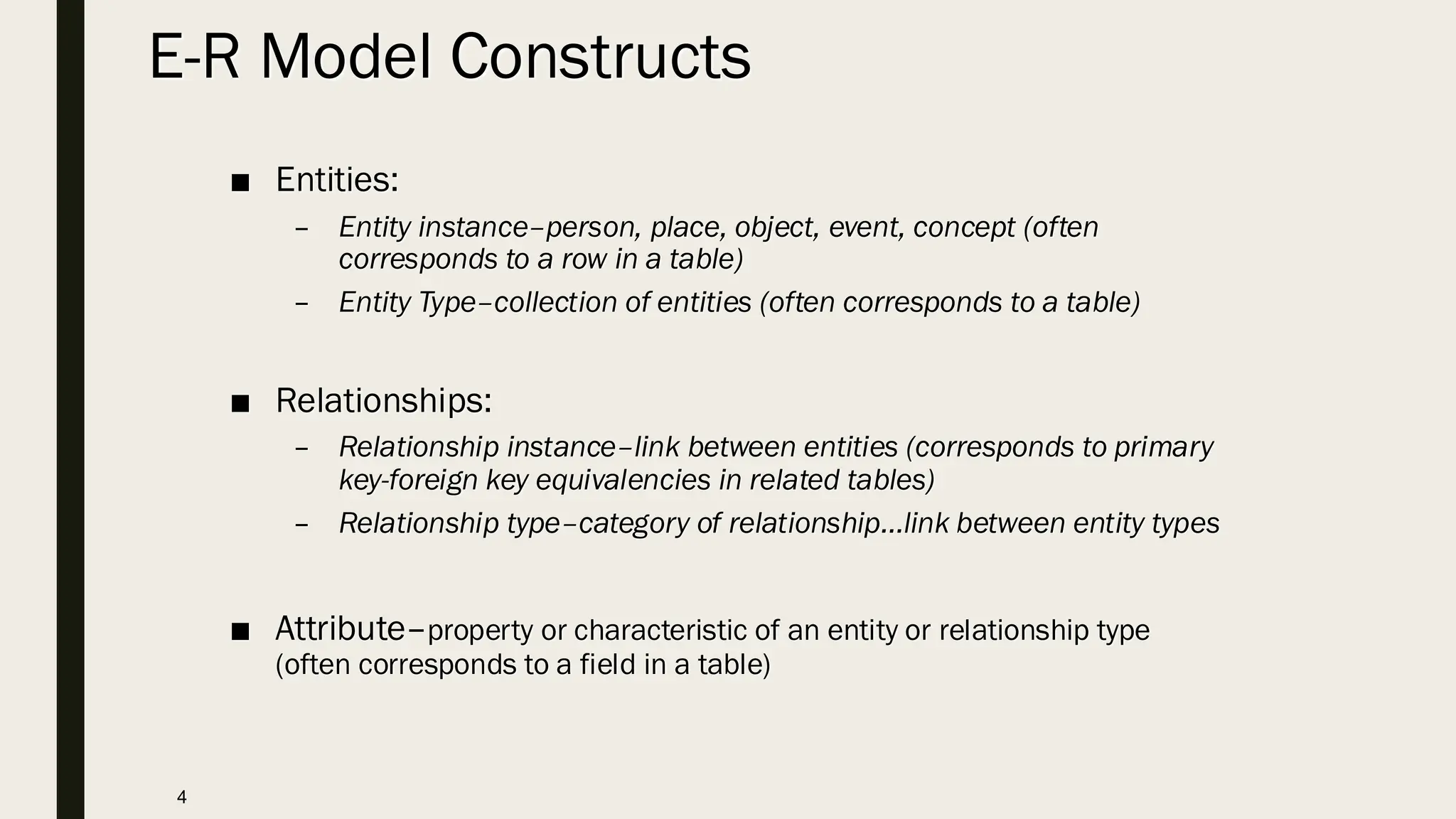 E-R Model Constructs

■ Entities:

– Entity instance–person, place, object, event, concept (often corresponds to a row in a table)

– Entity Type–collection of entities (often corresponds to a table)

■ Relationships:

– Relationship instance–link between entities (corresponds to primary key-foreign key equivalencies in related tables)

– Relationship type–category of relationship…link between entity types

■ Attribute–property or characteristic of an entity or relationship type (often corresponds to a field in a table)

4